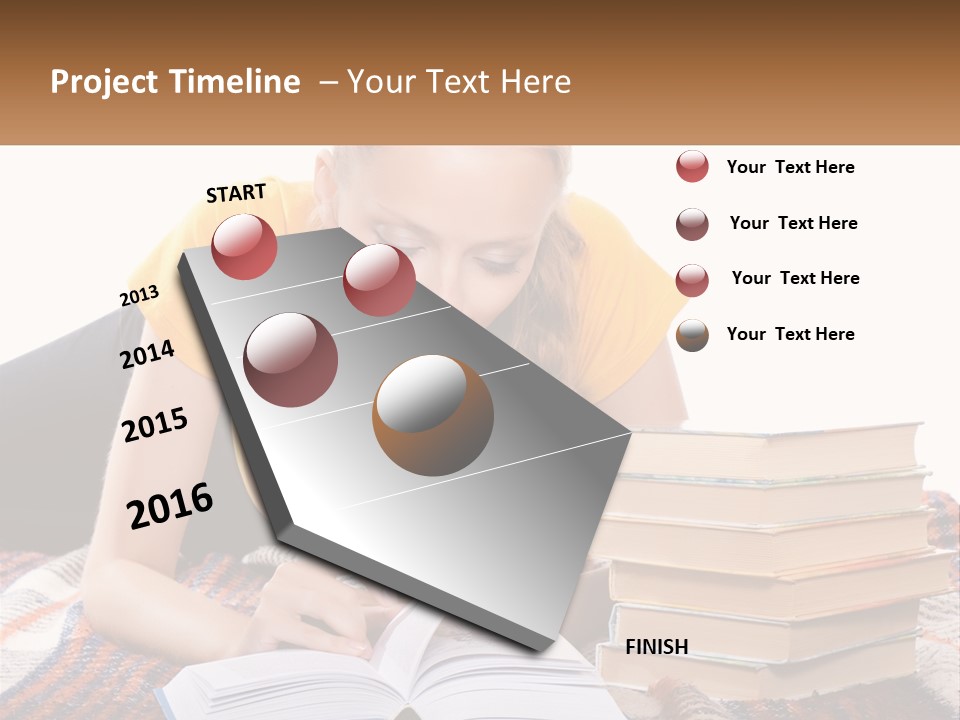 Project Timeline – Your Text Here

START

2013

2014

2015

2016

FINISH

Your Text Here

Your Text Here

Your Text Here

Your Text Here